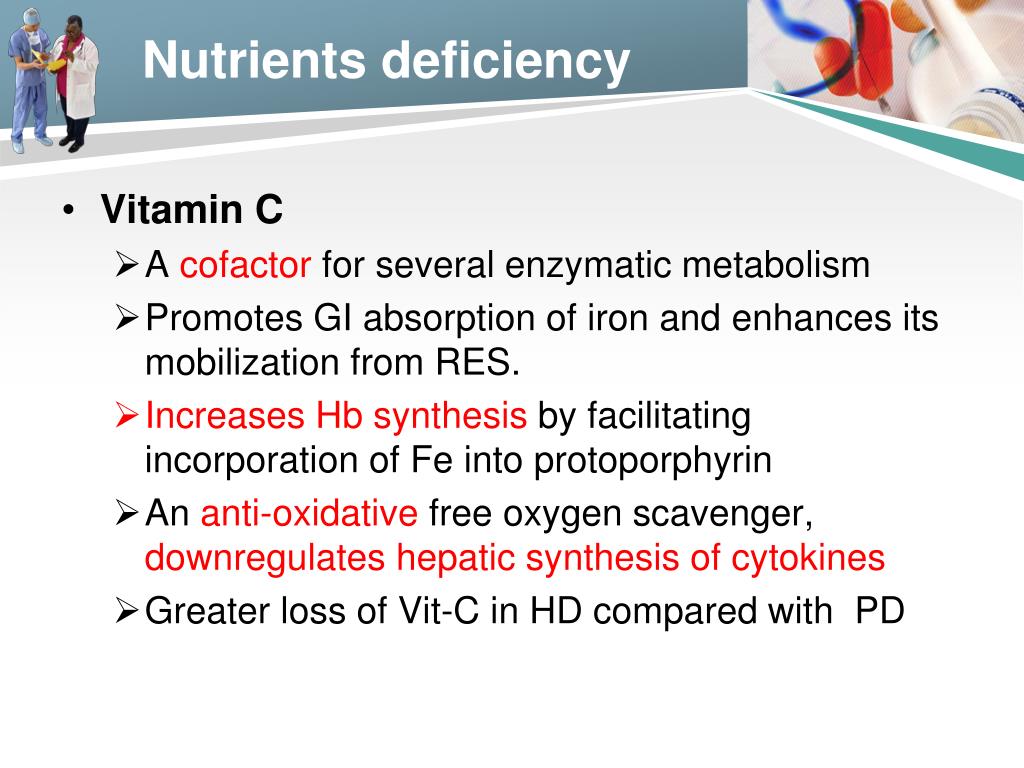 Nutrients deficiency

• Vitamin C
➢ A cofactor for several enzymatic metabolism
➢ Promotes GI absorption of iron and enhances its mobilization from RES.
➢ Increases Hb synthesis by facilitating incorporation of Fe into protoporphyrin
➢ An anti-oxidative free oxygen scavenger, downregulates hepatic synthesis of cytokines
➢ Greater loss of Vit-C in HD compared with PD